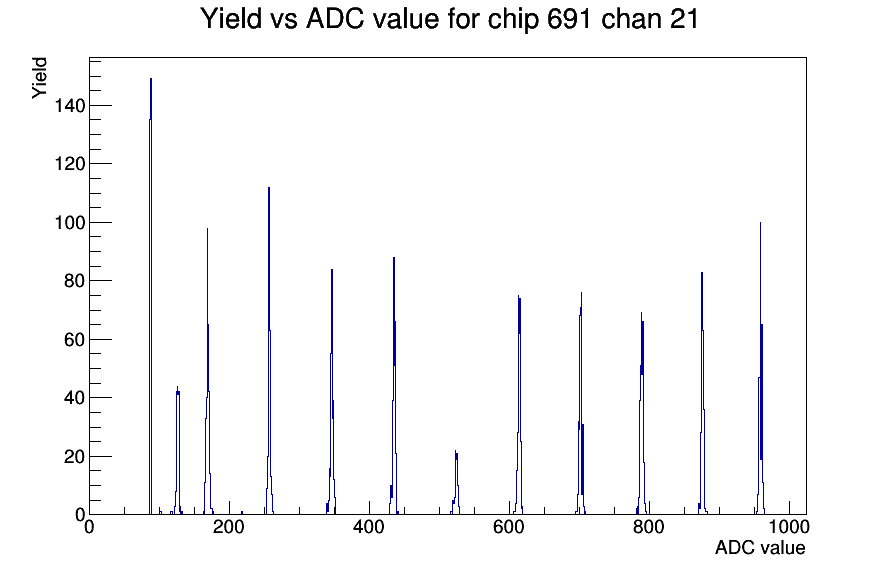 Yield vs ADC value for chip 691 chan 21

Yield

140
120
100
80
60
40
20
0

0
200
400
600
800
1000

ADC value